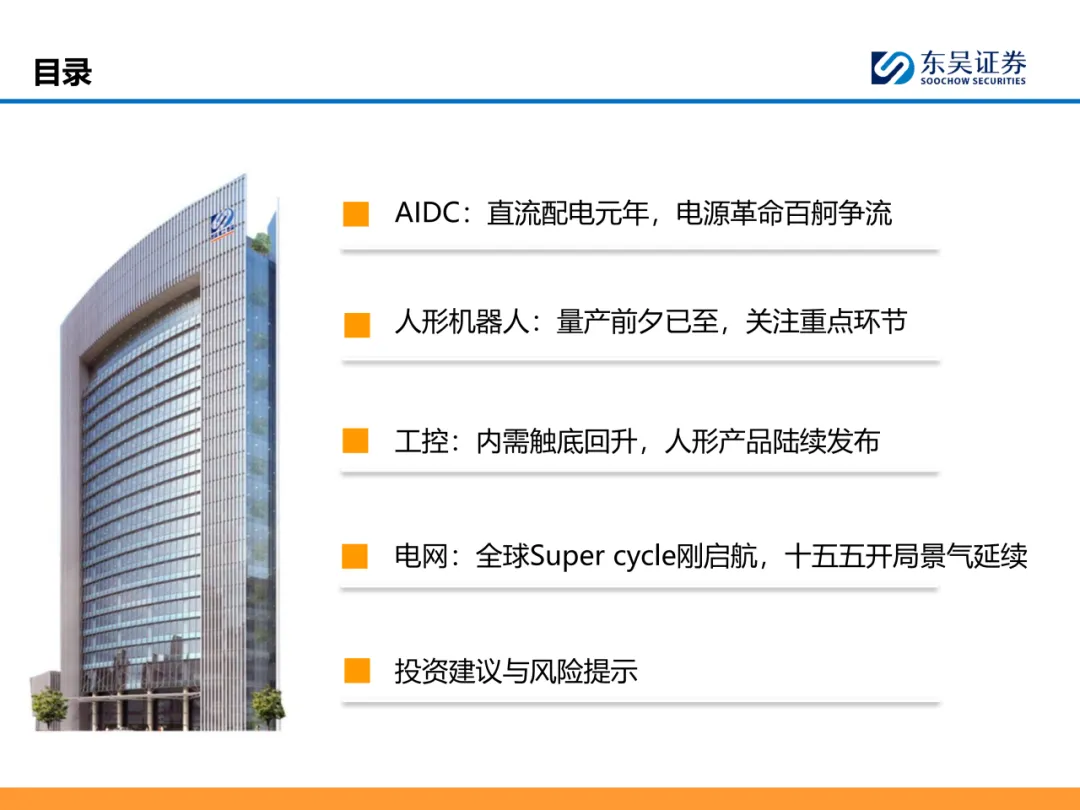 目录

东吴证券
SOOCHOW SECURITIES

AIDC：直流配电元年，电源革命百舸争流

人形机器人：量产前夕已至，关注重点环节

工控：内需触底回升，人形产品陆续发布

电网：全球Super cycle刚启航，十五五开局景气延续

投资建议与风险提示